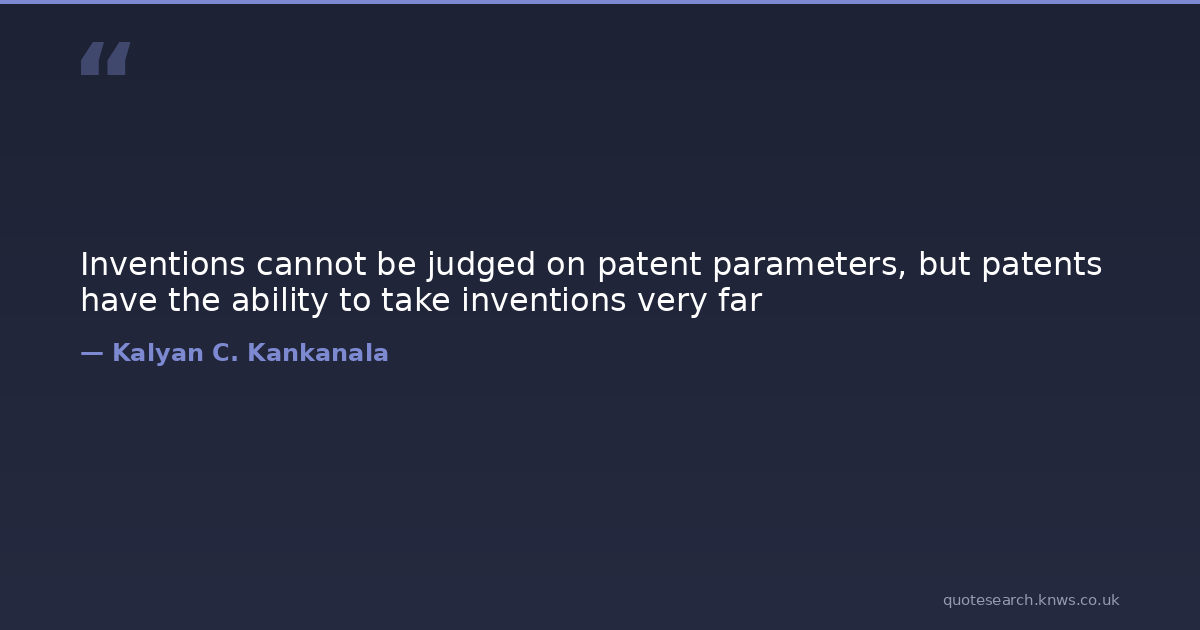 “

Inventions cannot be judged on patent parameters, but patents have the ability to take inventions very far

— Kalyan C. Kankanala

quotesearch.knws.co.uk